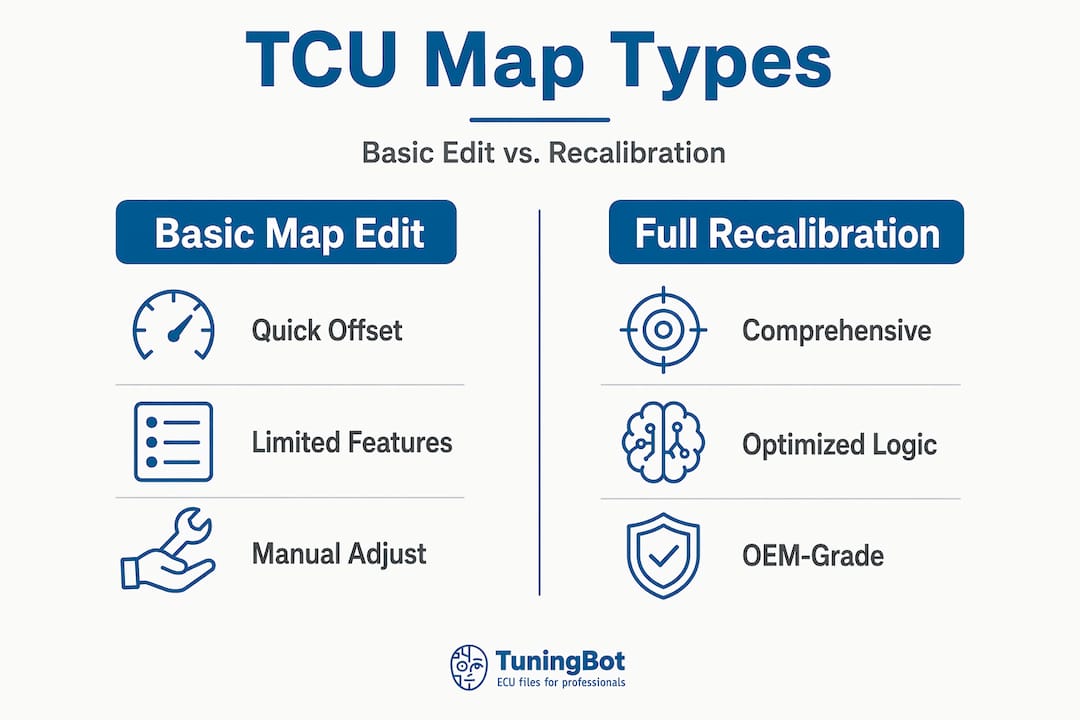 TCU Map Types

Basic Edit vs. Recalibration

Basic Map Edit

Quick Offset

Limited Features

Manual Adjust

Full Recalibration

Comprehensive

Optimized Logic

OEM-Grade

TuningBot
ECU files for professionals